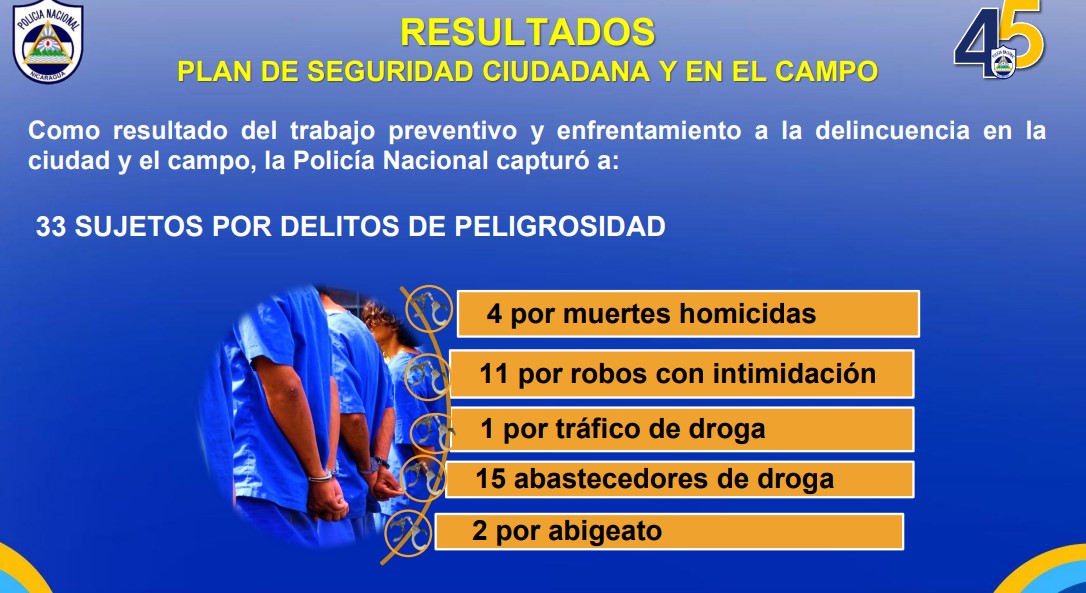 POLICIA NACIONAL
NICARAGUA

RESULTADOS
PLAN DE SEGURIDAD CIUDADANA Y EN EL CAMPO

45

Como resultado del trabajo preventivo y enfrentamiento a la delincuencia en la ciudad y el campo, la Policía Nacional capturó a:

33 SUJETOS POR DELITOS DE PELIGROSIDAD

4 por muertes homicidas

11 por robos con intimidación

1 por tráfico de droga

15 abastecedores de droga

2 por abigeato